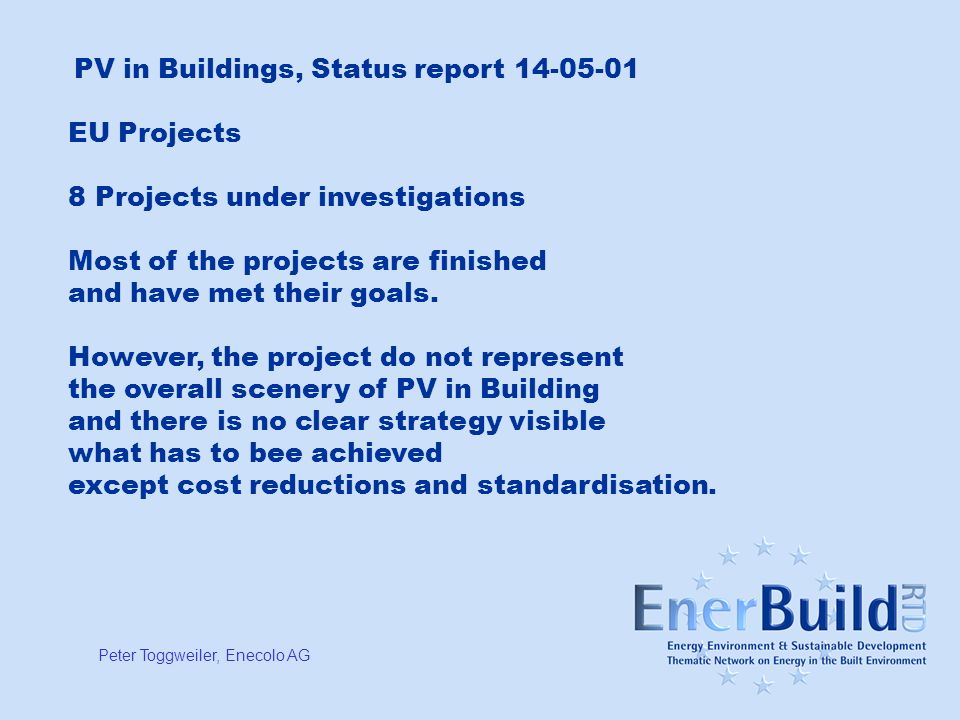 PV in Buildings, Status report 14-05-01

EU Projects

8 Projects under investigations

Most of the projects are finished and have met their goals.

However, the project do not represent the overall scenery of PV in Building and there is no clear strategy visible what has to bee achieved except cost reductions and standardisation.

Peter Toggweiler, Enecolo AG

EnerBuild RTD
Energy Environment & Sustainable Development
Thematic Network on Energy in the Built Environment